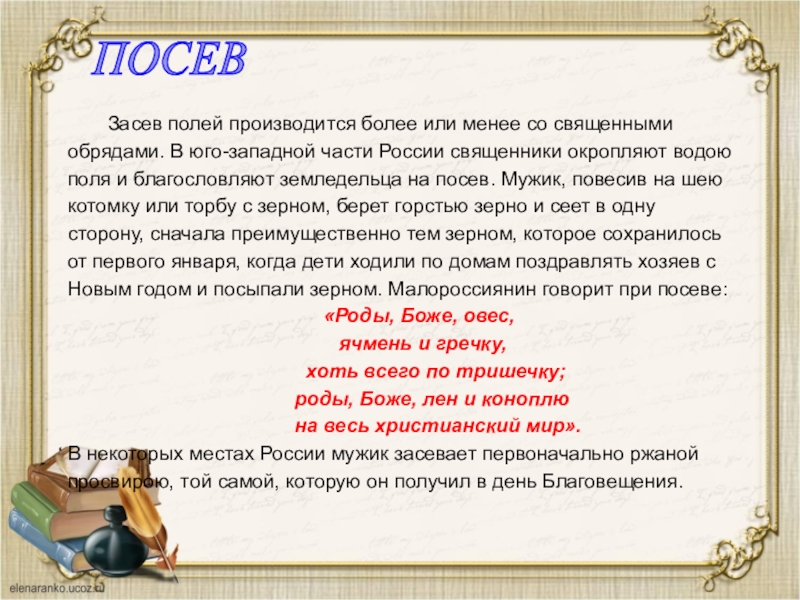 ПОСЕВ

Засев полей производится более или менее со священными обрядами. В юго-западной части России священники окропляют водою поля и благословляют земледельца на посев. Мужик, повесив на шею котомку или торбу с зерном, берет горстью зерно и сеет в одну сторону, сначала преимущественно тем зерном, которое сохранилось от первого января, когда дети ходили по домам поздравлять хозяев с Новым годом и посыпали зерном. Малороссиянин говорит при посеве:

«Роды, Боже, овес,
ячмень и гречку,
хоть всего по тришечку;
роды, Боже, лен и коноплю
на весь христианский мир».

В некоторых местах России мужик засевает первоначально ржаной просвирою, той самой, которую он получил в день Благовещения.

elenaranko.ucoz.ru